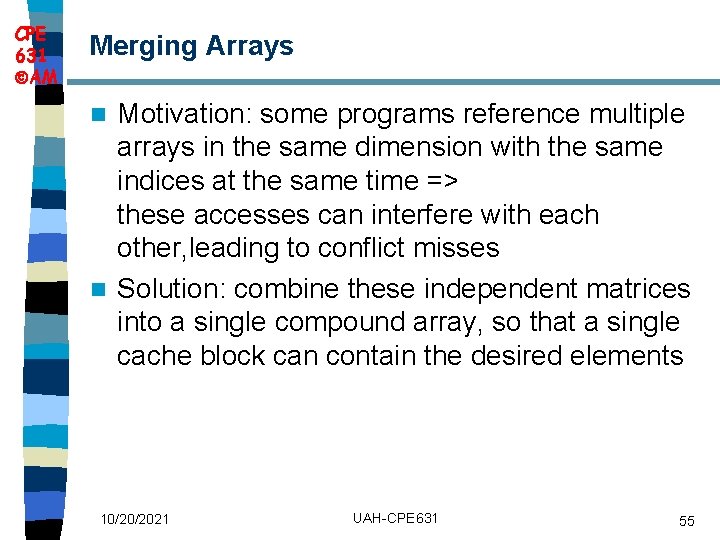 CPE
631
©AM

Merging Arrays

Motivation: some programs reference multiple arrays in the same dimension with the same indices at the same time =>
these accesses can interfere with each other,leading to conflict misses

Solution: combine these independent matrices into a single compound array, so that a single cache block can contain the desired elements

10/20/2021

UAH-CPE631

55